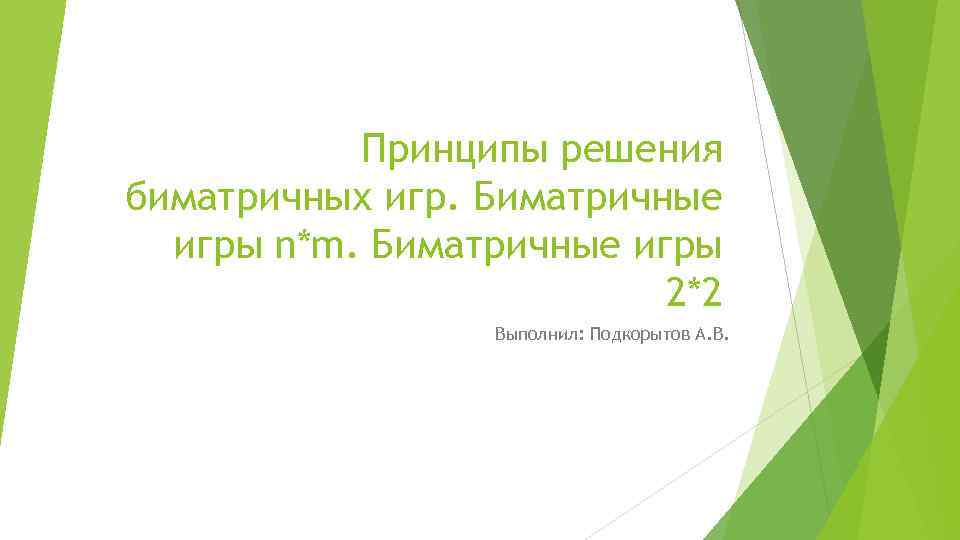 Принципы решения биматричных игр. Биматричные игры n*m. Биматричные игры 2*2

Выполнил: Подкорытов А.В.